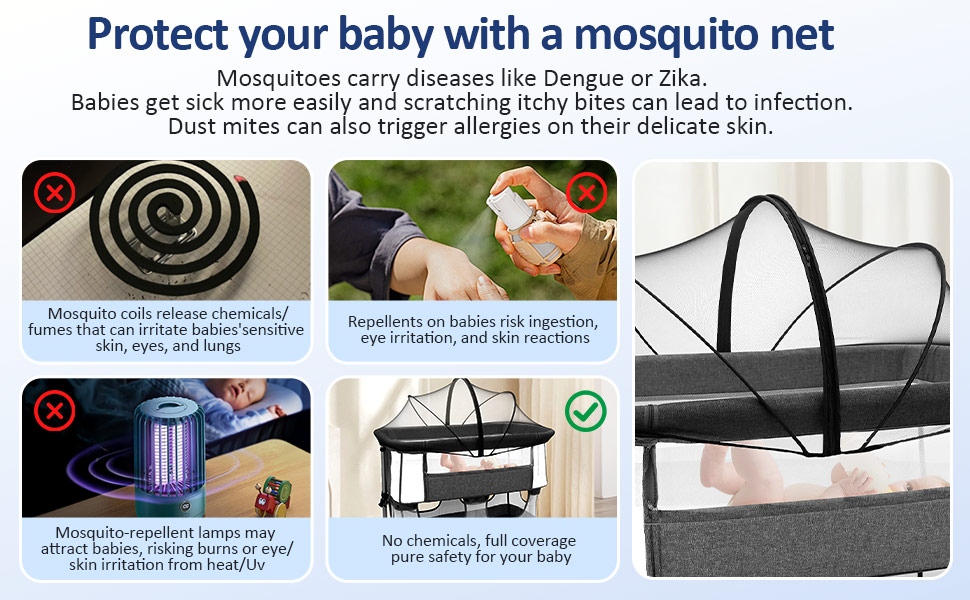 Protect your baby with a mosquito net

Mosquitoes carry diseases like Dengue or Zika.
Babies get sick more easily and scratching itchy bites can lead to infection.
Dust mites can also trigger allergies on their delicate skin.

Mosquito coils release chemicals/ fumes that can irritate babies'sensitive skin, eyes, and lungs

Repellents on babies risk ingestion, eye irritation, and skin reactions

Mosquito-repellent lamps may attract babies, risking burns or eye/ skin irritation from heat/Uv

No chemicals, full coverage pure safety for your baby